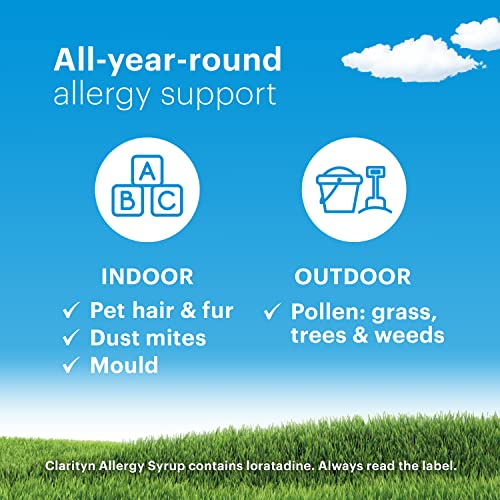 All-year-round
allergy support

A
B C

INDOOR
✓ Pet hair & fur
✓ Dust mites
✓ Mould

OUTDOOR
✓ Pollen: grass, trees & weeds

Clarityn Allergy Syrup contains loratadine. Always read the label.